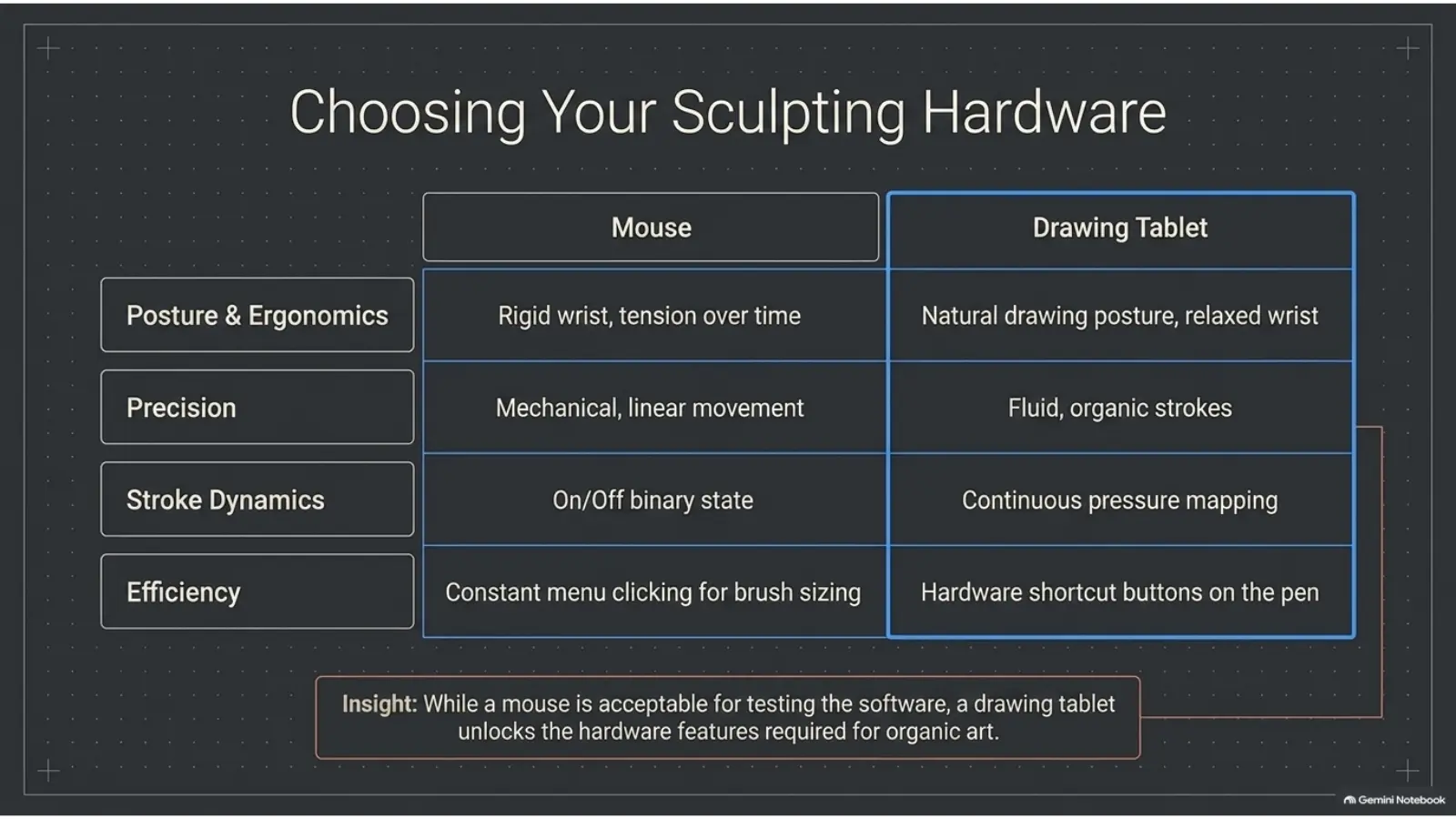 Choosing Your Sculpting Hardware

| | Mouse | Drawing Tablet |
|---|---|---|
| Posture & Ergonomics | Rigid wrist, tension over time | Natural drawing posture, relaxed wrist |
| Precision | Mechanical, linear movement | Fluid, organic strokes |
| Stroke Dynamics | On/Off binary state | Continuous pressure mapping |
| Efficiency | Constant menu clicking for brush sizing | Hardware shortcut buttons on the pen |

Insight: While a mouse is acceptable for testing the software, a drawing tablet unlocks the hardware features required for organic art.

Gemini Notebook